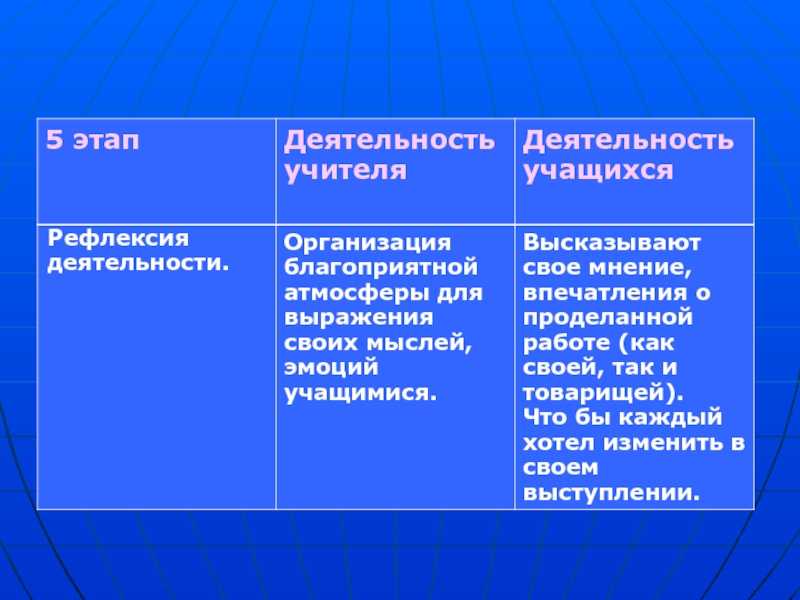 | 5 этап | Деятельность учителя | Деятельность учащихся |
|---|---|---|
| Рефлексия деятельности. | Организация благоприятной атмосферы для выражения своих мыслей, эмоций учащимися. | Высказывают свое мнение, впечатления о проделанной работе (как своей, так и товарищей). Что бы каждый хотел изменить в своем выступлении. |